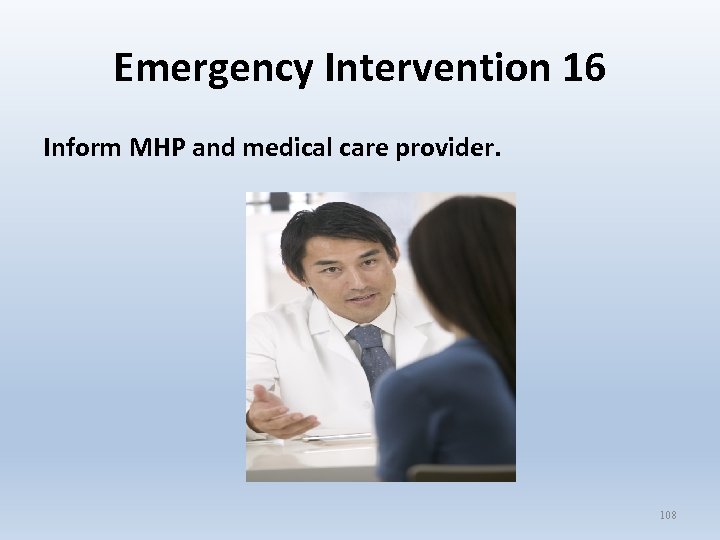 Emergency Intervention 16

Inform MHP and medical care provider.

108